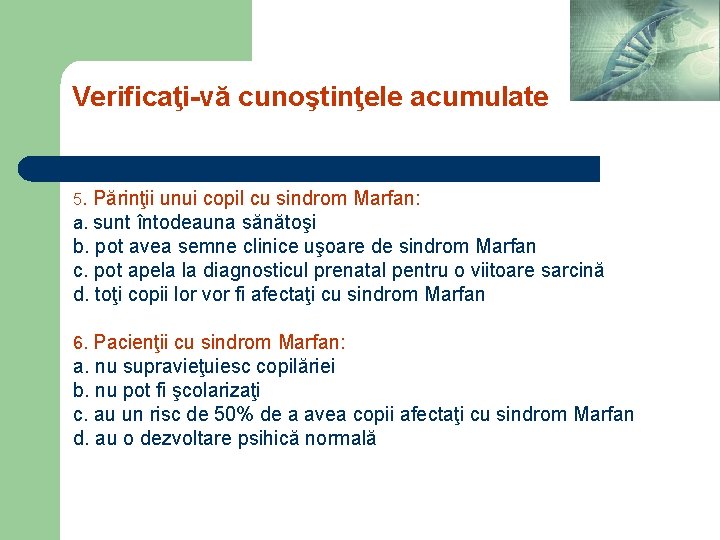 Verificaţi-vă cunoştinţele acumulate

5. Părinţii unui copil cu sindrom Marfan:
a. sunt întodeauna sănătoşi
b. pot avea semne clinice uşoare de sindrom Marfan
c. pot apela la diagnosticul prenatal pentru o viitoare sarcină
d. toţi copii lor vor fi afectaţi cu sindrom Marfan

6. Pacienţii cu sindrom Marfan:
a. nu supravieţuiesc copilăriei
b. nu pot fi şcolarizaţi
c. au un risc de 50% de a avea copii afectaţi cu sindrom Marfan
d. au o dezvoltare psihică normală